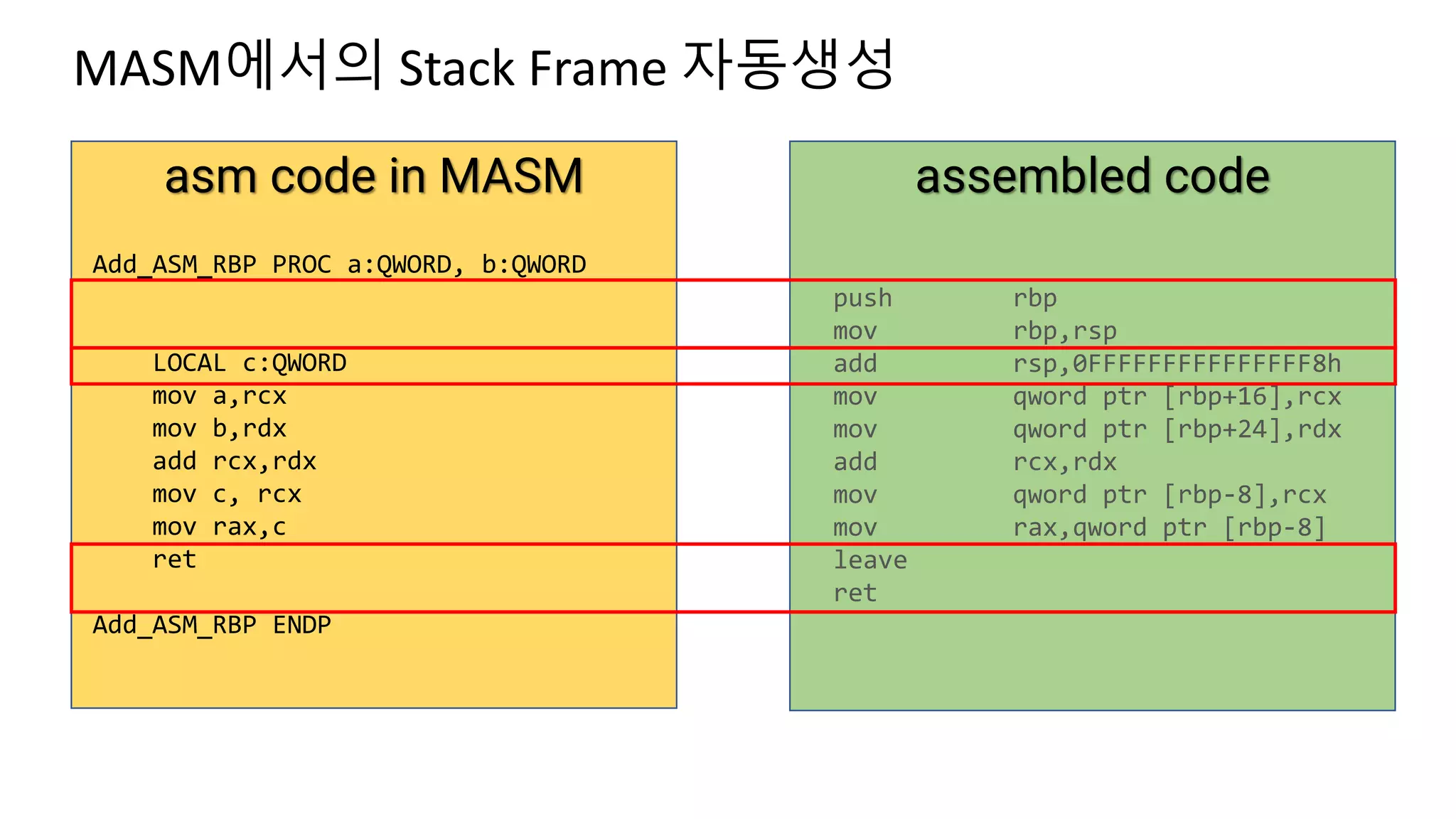 MASM에서의 Stack Frame 자동생성

asm code in MASM

Add_ASM_RBP PROC a:QWORD, b:QWORD

LOCAL c:QWORD
mov a,rcx
mov b,rdx
add rcx,rdx
mov c, rcx
mov rax,c
ret

Add_ASM_RBP ENDP

assembled code

push rbp
mov rbp,rsp
add rsp,0FFFFFFFFFFFFFFF8h
mov qword ptr [rbp+16],rcx
mov qword ptr [rbp+24],rdx
add rcx,rdx
mov qword ptr [rbp-8],rcx
mov rax,qword ptr [rbp-8]
leave
ret